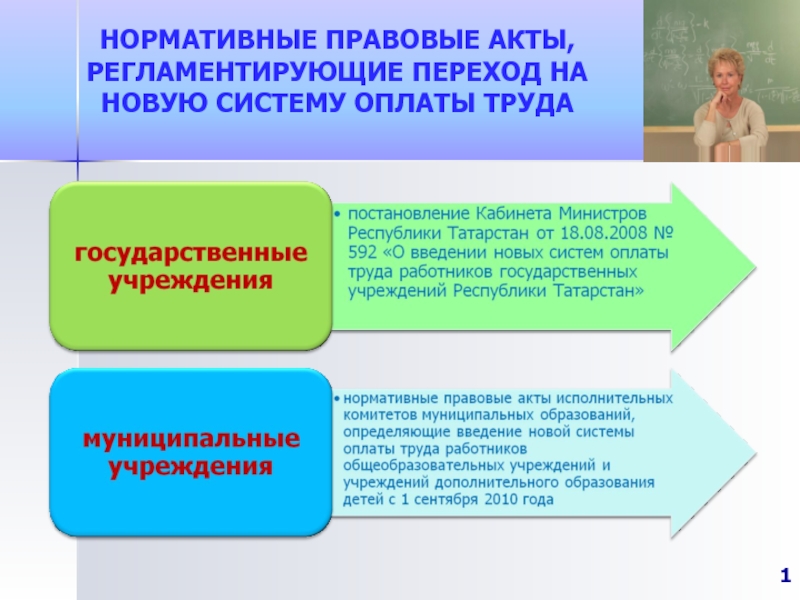 НОРМАТИВНЫЕ ПРАВОВЫЕ АКТЫ, РЕГЛАМЕНТИРУЮЩИЕ ПЕРЕХОД НА НОВУЮ СИСТЕМУ ОПЛАТЫ ТРУДА

государственные учреждения

• постановление Кабинета Министров Республики Татарстан от 18.08.2008 № 592 «О введении новых систем оплаты труда работников государственных учреждений Республики Татарстан»

муниципальные учреждения

• нормативные правовые акты исполнительных комитетов муниципальных образований, определяющие введение новой системы оплаты труда работников общеобразовательных учреждений и учреждений дополнительного образования детей с 1 сентября 2010 года

1